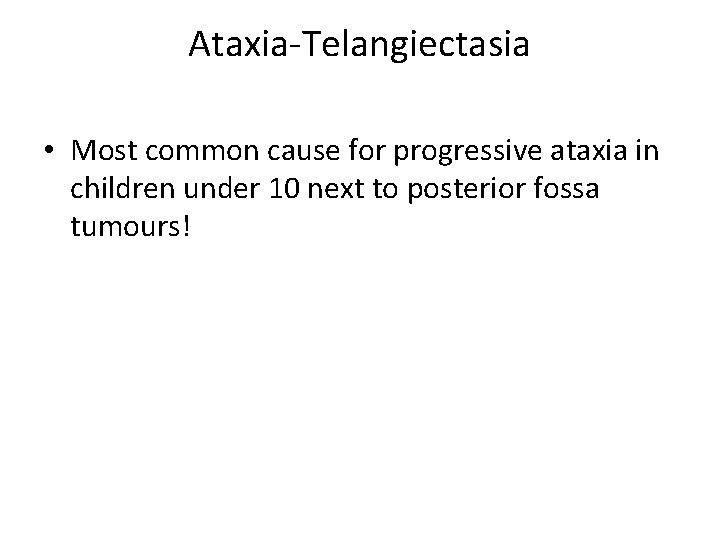 Ataxia-Telangiectasia

• Most common cause for progressive ataxia in children under 10 next to posterior fossa tumours!